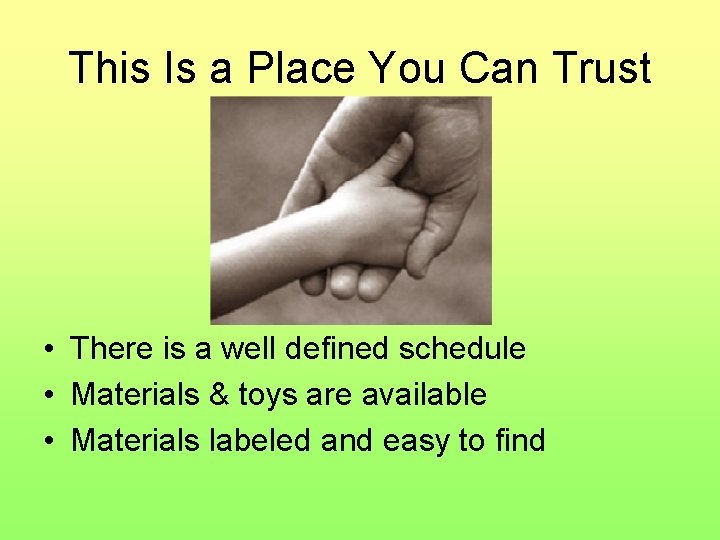 This Is a Place You Can Trust

• There is a well defined schedule
• Materials & toys are available
• Materials labeled and easy to find